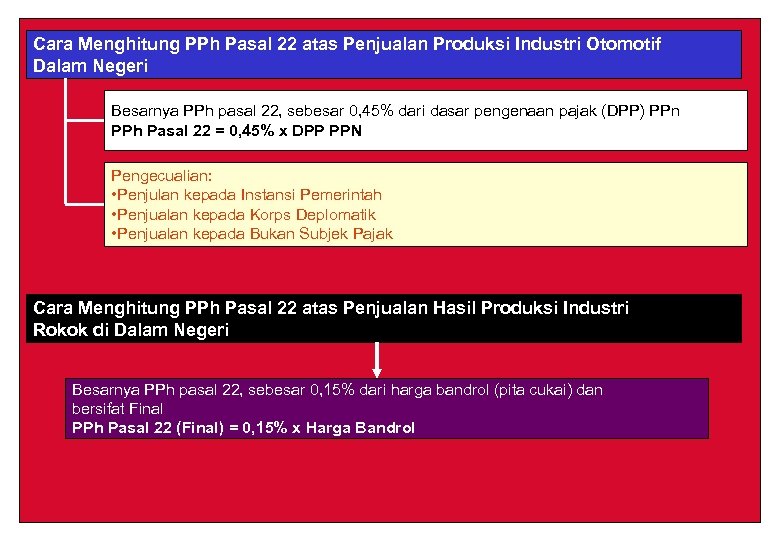 Cara Menghitung PPh Pasal 22 atas Penjualan Produksi Industri Otomotif Dalam Negeri

Besarnya PPh pasal 22, sebesar 0,45% dari dasar pengenaan pajak (DPP) PPn
PPh Pasal 22 = 0,45% x DPP PPN

Pengecualian:
•Penjulan kepada Instansi Pemerintah
•Penjualan kepada Korps Deplomatik
•Penjualan kepada Bukan Subjek Pajak

Cara Menghitung PPh Pasal 22 atas Penjualan Hasil Produksi Industri Rokok di Dalam Negeri

Besarnya PPh pasal 22, sebesar 0,15% dari harga bandrol (pita cukai) dan bersifat Final
PPh Pasal 22 (Final) = 0,15% x Harga Bandrol